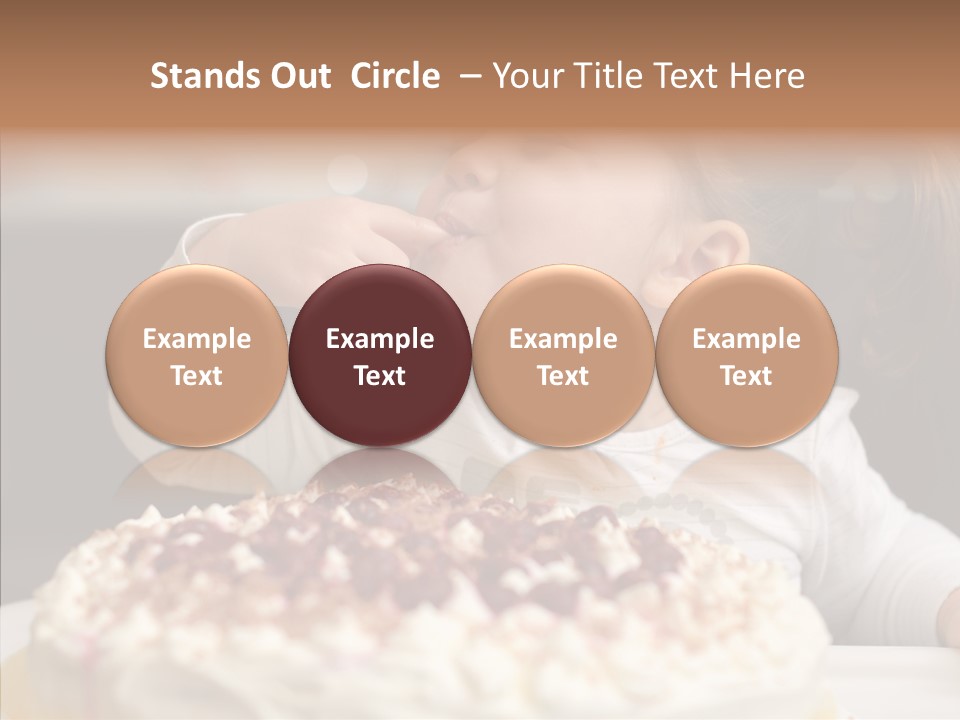 Stands Out Circle – Your Title Text Here

Example Text

Example Text

Example Text

Example Text